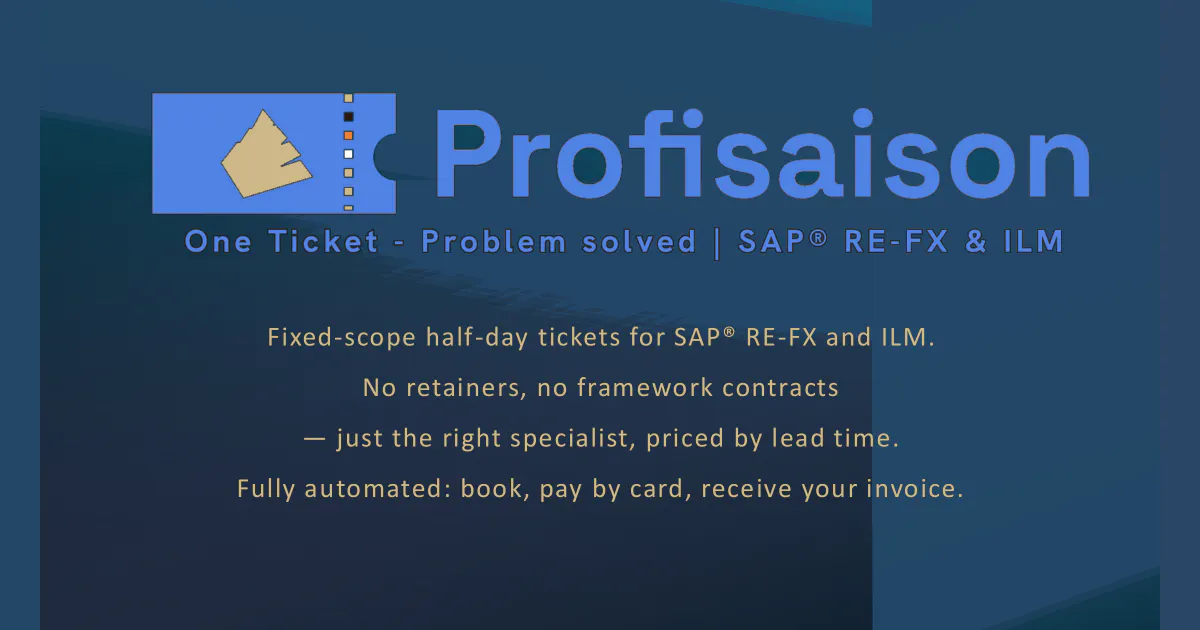 Profisaison

One Ticket - Problem solved | SAP® RE-FX & ILM

Fixed-scope half-day tickets for SAP® RE-FX and ILM.

No retainers, no framework contracts

— just the right specialist, priced by lead time.

Fully automated: book, pay by card, receive your invoice.